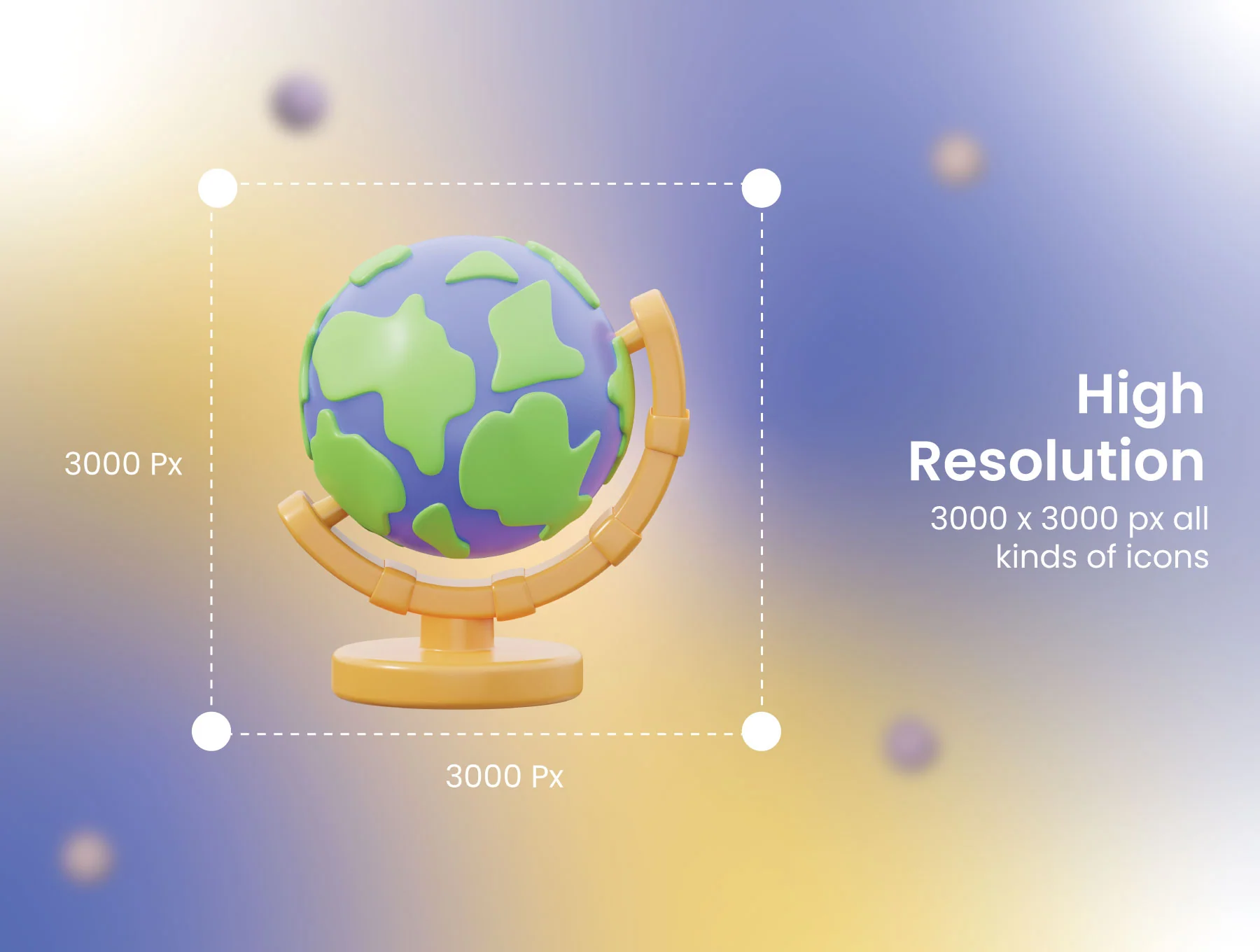 3000 Px

3000 Px

High Resolution

3000 x 3000 px all kinds of icons